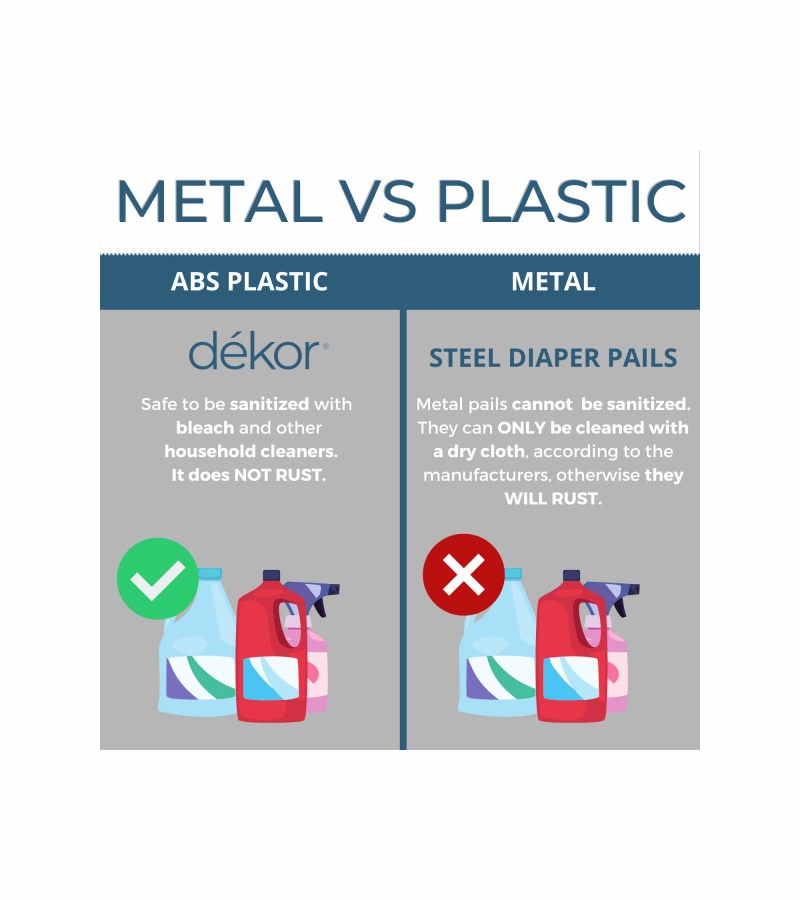 METAL VS PLASTIC

ABS PLASTIC

dékor®

Safe to be sanitized with bleach and other household cleaners. It does NOT RUST.

METAL

STEEL DIAPER PAILS

Metal pails cannot be sanitized. They can ONLY be cleaned with a dry cloth, according to the manufacturers, otherwise they WILL RUST.